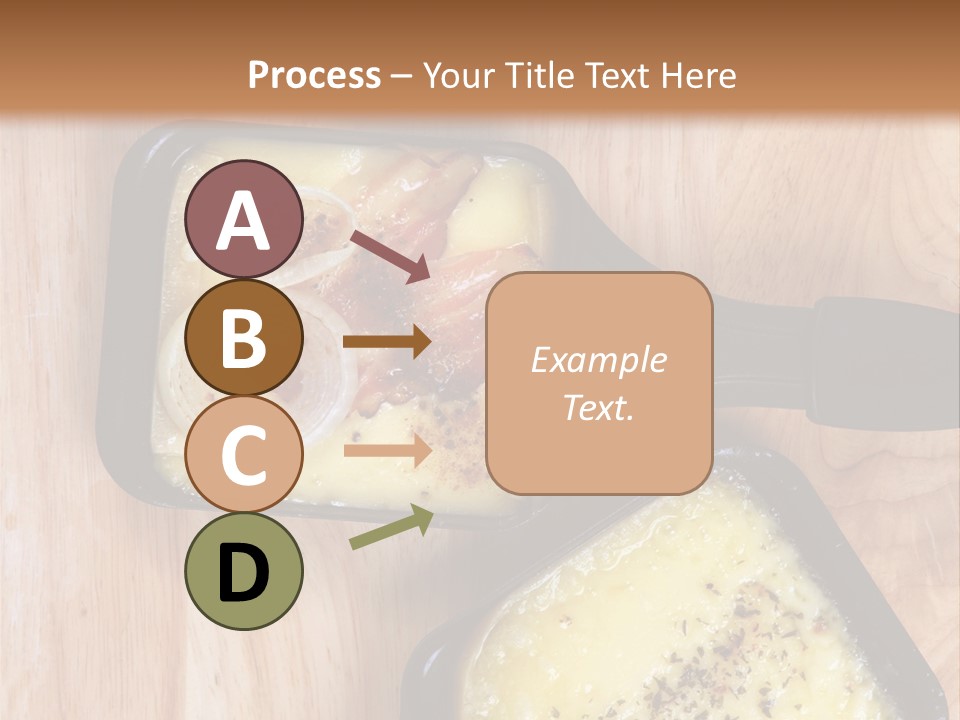 Process – Your Title Text Here

A

B

C

D

Example Text.